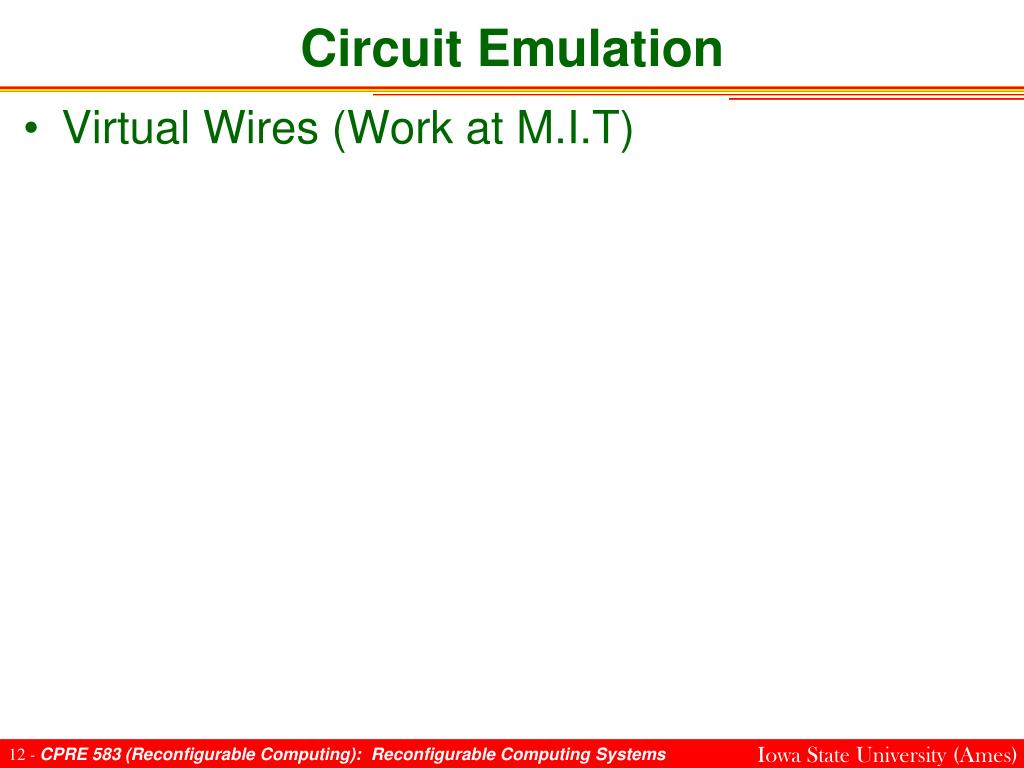 Circuit Emulation

• Virtual Wires (Work at M.I.T)

12 - CPRE 583 (Reconfigurable Computing): Reconfigurable Computing Systems

Iowa State University (Ames)